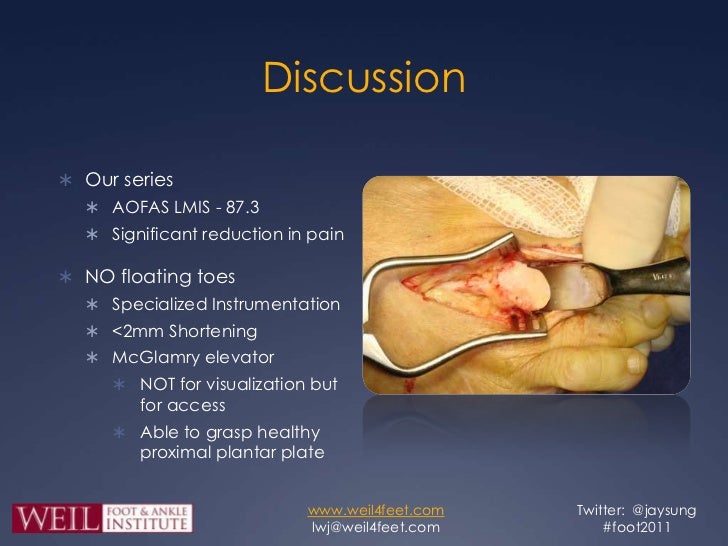 Discussion

∗ Our series
  ∗ AOFAS LMIS - 87.3
  ∗ Significant reduction in pain

∗ NO floating toes
  ∗ Specialized Instrumentation
  ∗ <2mm Shortening
  ∗ McGlamry elevator
    ∗ NOT for visualization but for access
    ∗ Able to grasp healthy proximal plantar plate

WEIL FOOT & ANKLE INSTITUTE

www.weil4feet.com
lwj@weil4feet.com

Twitter: @jaysung
#foot2011